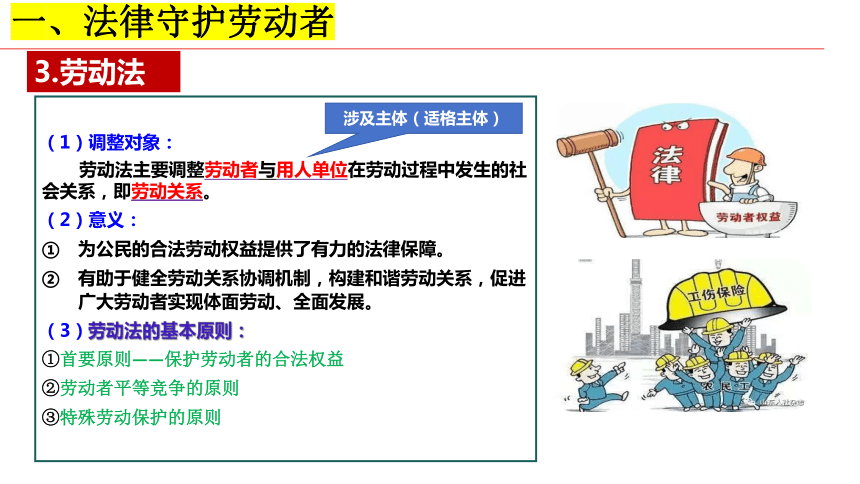 一、法律守护劳动者

3.劳动法

涉及主体（适格主体）

（1）调整对象：

劳动法主要调整劳动者与用人单位在劳动过程中发生的社会关系，即劳动关系。

（2）意义：

① 为公民的合法劳动权益提供了有力的法律保障。

② 有助于健全劳动关系协调机制，构建和谐劳动关系，促进广大劳动者实现体面劳动、全面发展。

（3）劳动法的基本原则：

①首要原则——保护劳动者的合法权益

②劳动者平等竞争的原则

③特殊劳动保护的原则

法律

劳动者权益

工伤保险

农民工